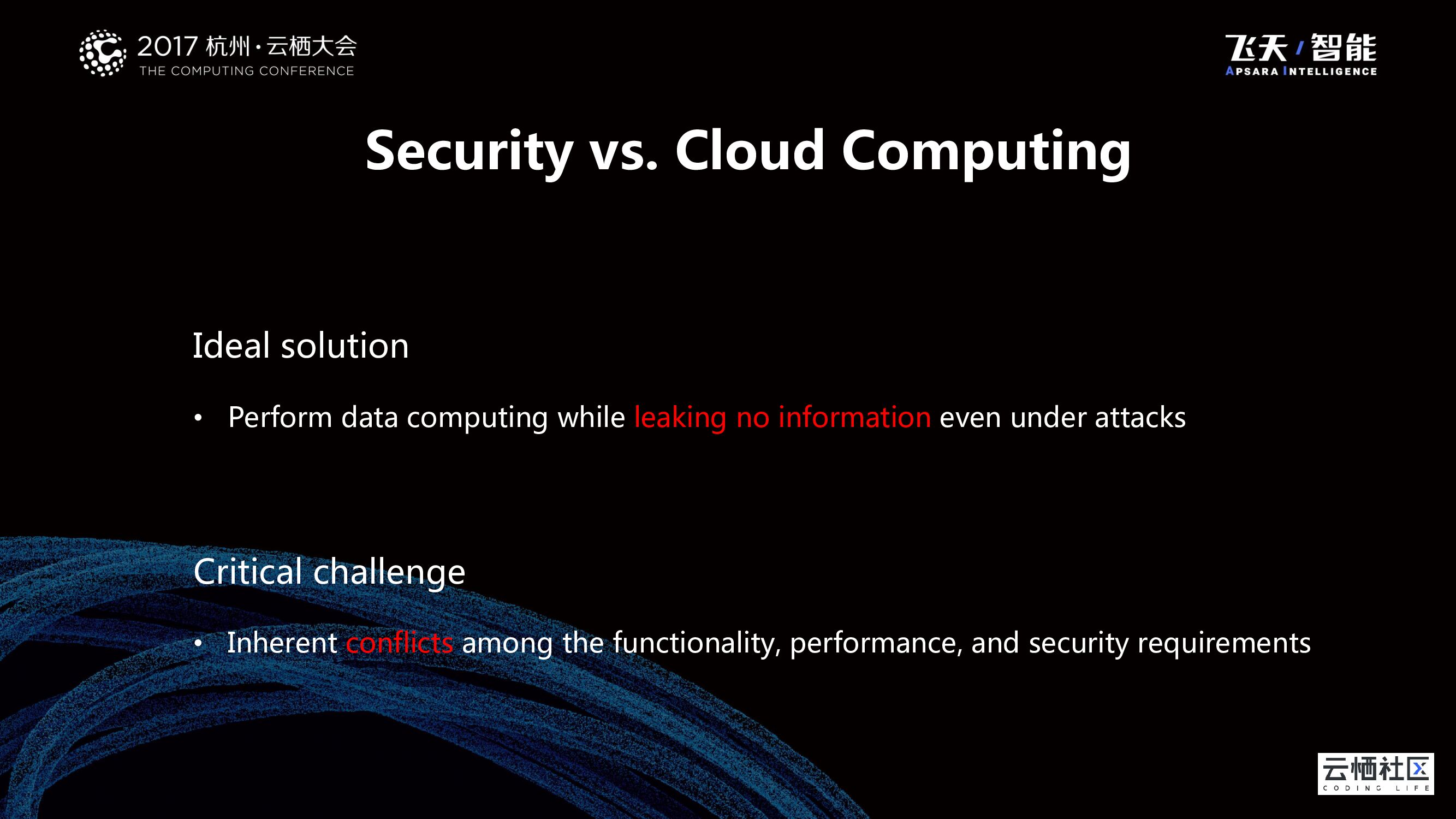 2017 杭州·云栖大会
THE COMPUTING CONFERENCE

飞天/智能
APSARA INTELLIGENCE

Security vs. Cloud Computing

Ideal solution

• Perform data computing while leaking no information even under attacks

Critical challenge

• Inherent conflicts among the functionality, performance, and security requirements

云栖社区
CODING LIFE